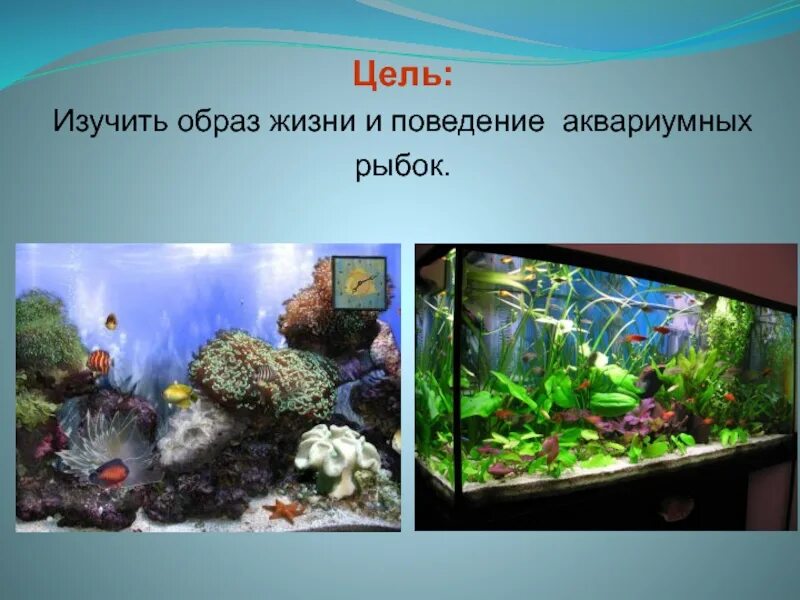 Цель:
Изучить образ жизни и поведение аквариумных рыбок.